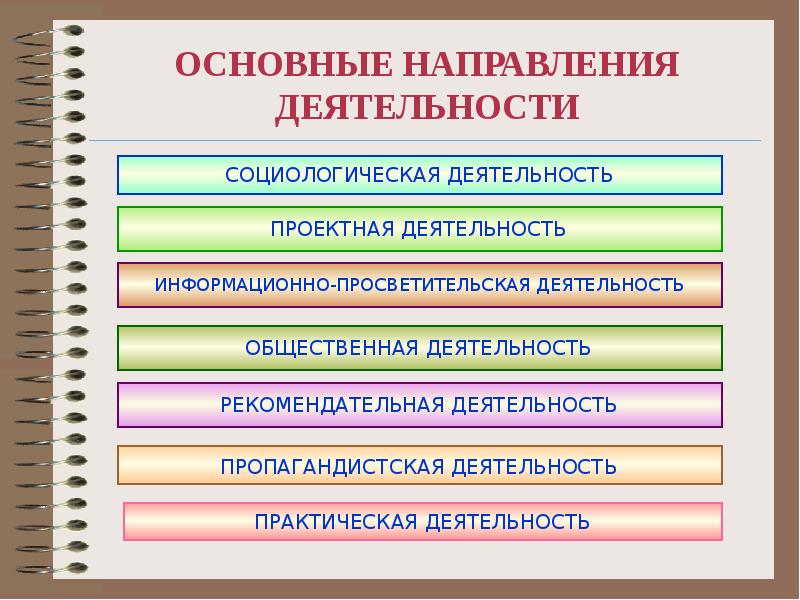 ОСНОВНЫЕ НАПРАВЛЕНИЯ ДЕЯТЕЛЬНОСТИ

СОЦИОЛОГИЧЕСКАЯ ДЕЯТЕЛЬНОСТЬ

ПРОЕКТНАЯ ДЕЯТЕЛЬНОСТЬ

ИНФОРМАЦИОННО-ПРОСВЕТИТЕЛЬСКАЯ ДЕЯТЕЛЬНОСТЬ

ОБЩЕСТВЕННАЯ ДЕЯТЕЛЬНОСТЬ

РЕКОМЕНДАТЕЛЬНАЯ ДЕЯТЕЛЬНОСТЬ

ПРОПАГАНДИСТСКАЯ ДЕЯТЕЛЬНОСТЬ

ПРАКТИЧЕСКАЯ ДЕЯТЕЛЬНОСТЬ